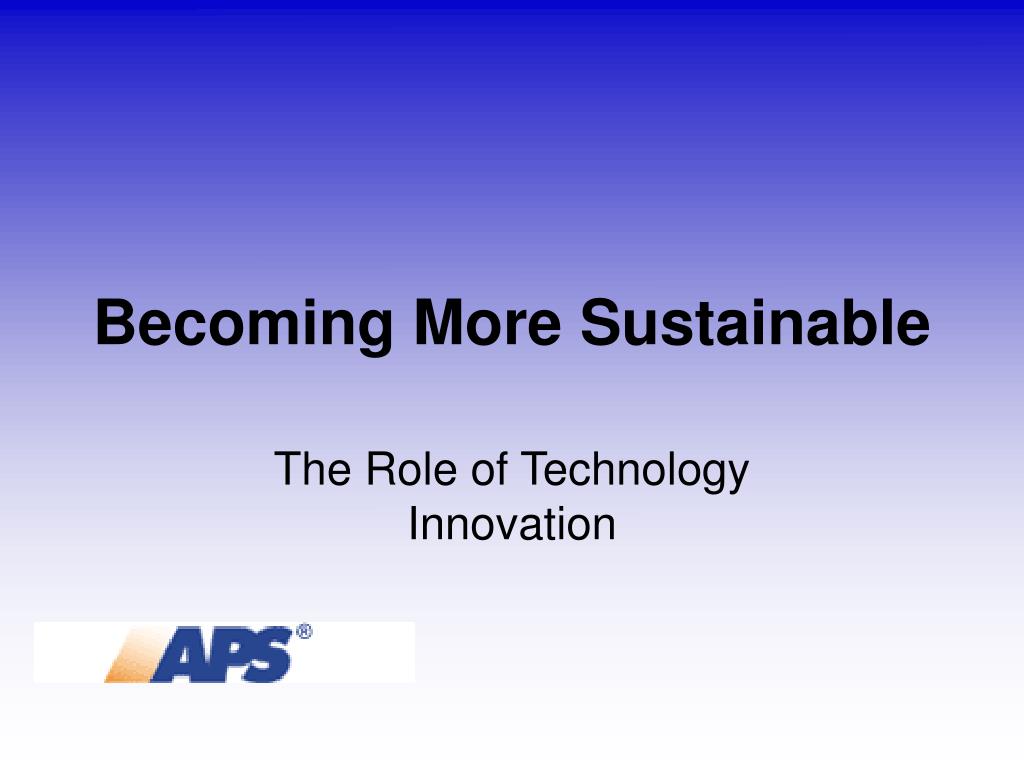 Becoming More Sustainable

The Role of Technology Innovation

APS®